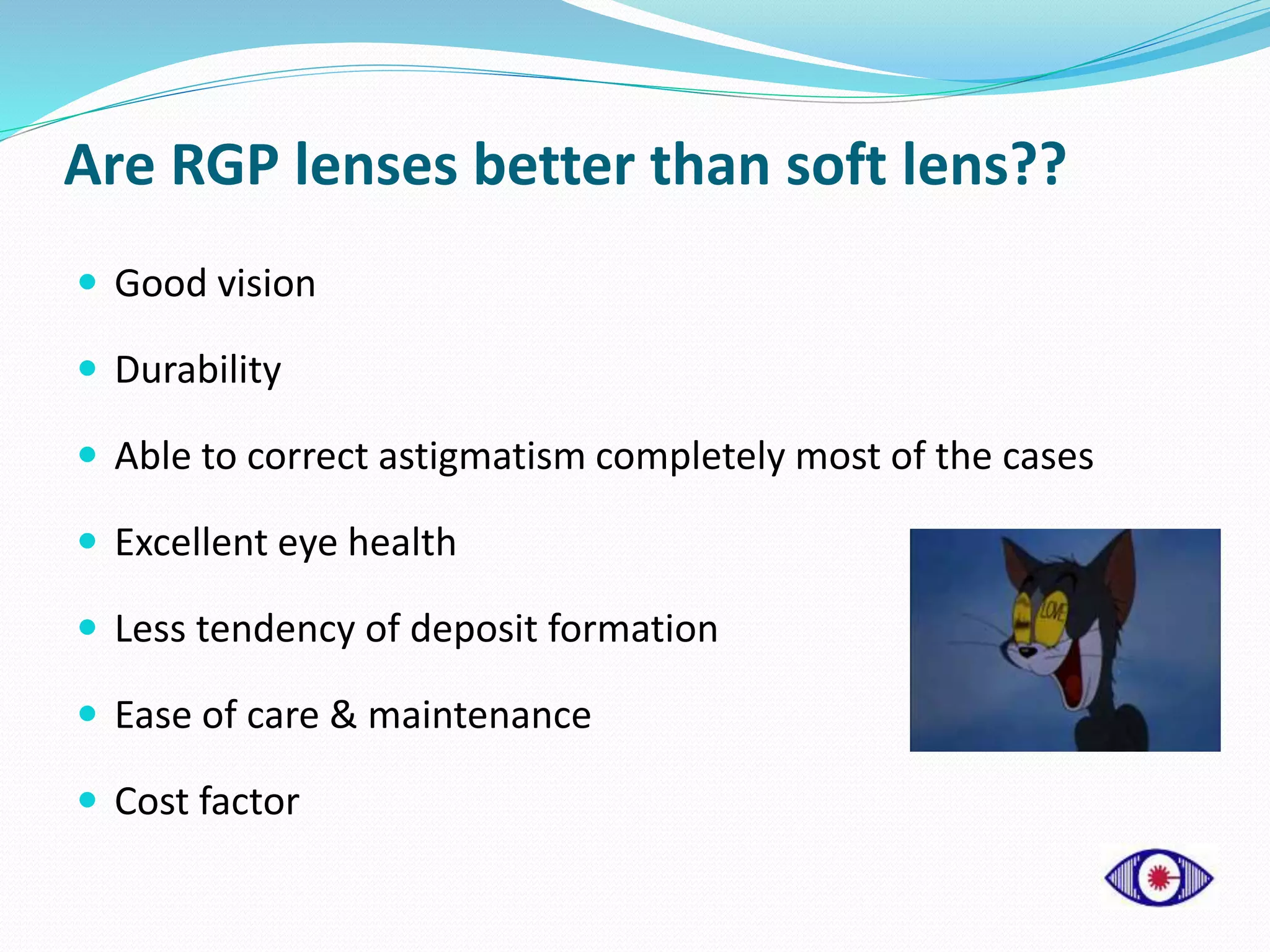 Are RGP lenses better than soft lens??

- Good vision
- Durability
- Able to correct astigmatism completely most of the cases
- Excellent eye health
- Less tendency of deposit formation
- Ease of care & maintenance
- Cost factor

LOVE